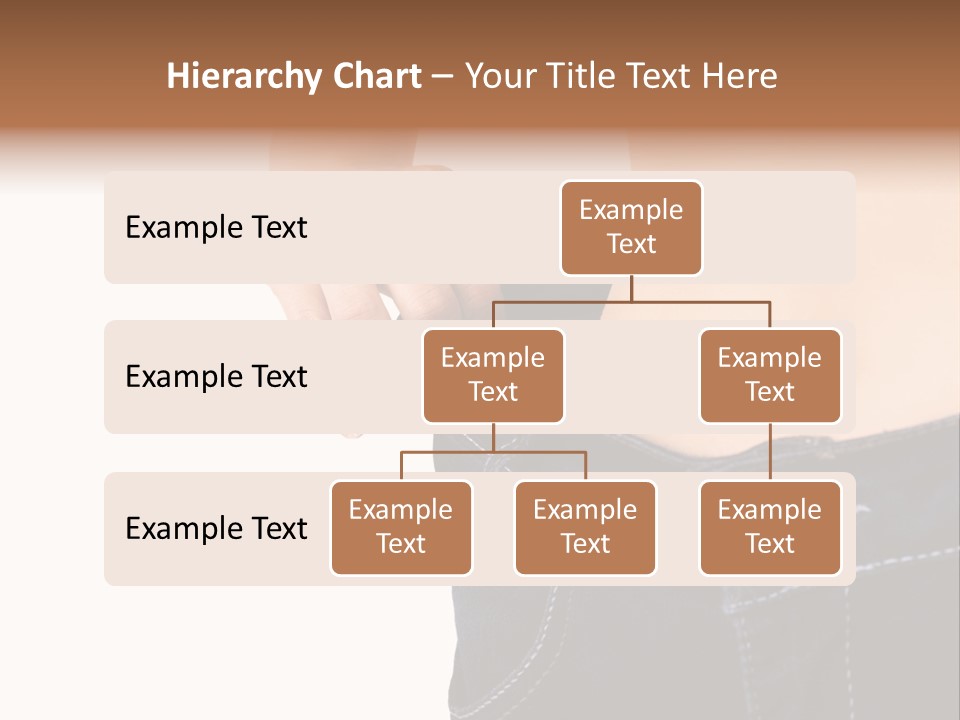 Hierarchy Chart – Your Title Text Here

Example Text

Example Text

Example Text

Example Text

Example Text

Example Text

Example Text

Example Text

Example Text